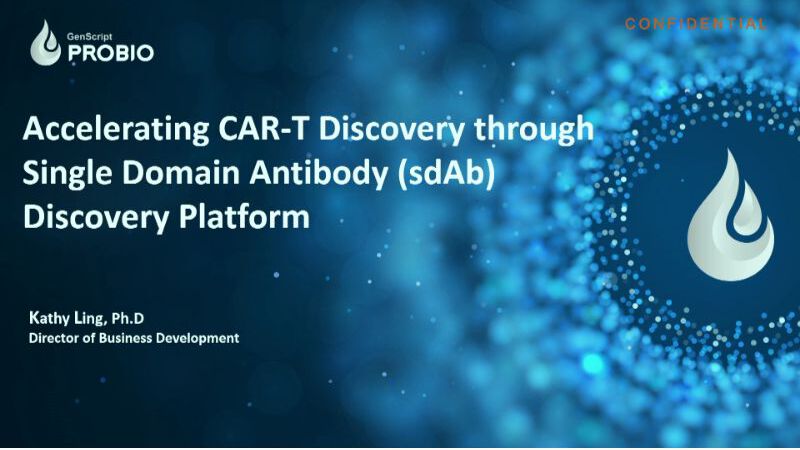 GenScript
PROBIO

CONFIDENTIAL

Accelerating CAR-T Discovery through Single Domain Antibody (sdAb) Discovery Platform

Kathy Ling, Ph.D
Director of Business Development